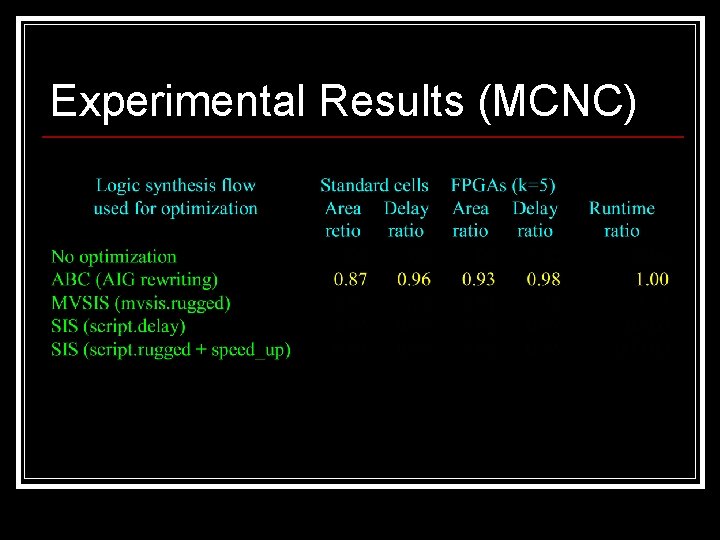 Experimental Results (MCNC)

| Logic synthesis flow used for optimization | Standard cells Area retio | Standard cells Delay ratio | FPGAs (k=5) Area ratio | FPGAs (k=5) Delay ratio | Runtime ratio |
|---|---|---|---|---|---|
| No optimization | | | | | |
| ABC (AIG rewriting) | 0.87 | 0.96 | 0.93 | 0.98 | 1.00 |
| MVSIS (mvsis.rugged) | | | | | |
| SIS (script.delay) | | | | | |
| SIS (script.rugged + speed_up) | | | | | |